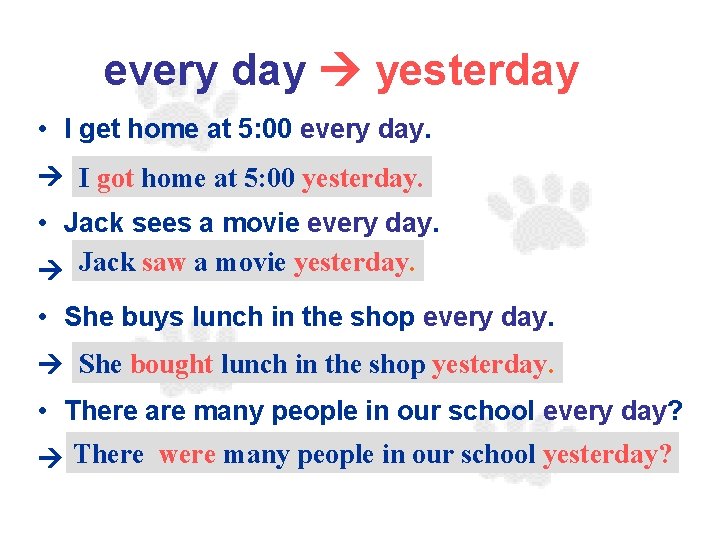 every day → yesterday

• I get home at 5:00 every day.

→ I got home at 5:00 yesterday.

• Jack sees a movie every day.

→ Jack saw a movie yesterday.

• She buys lunch in the shop every day.

→ She bought lunch in the shop yesterday.

• There are many people in our school every day?

→ There were many people in our school yesterday?